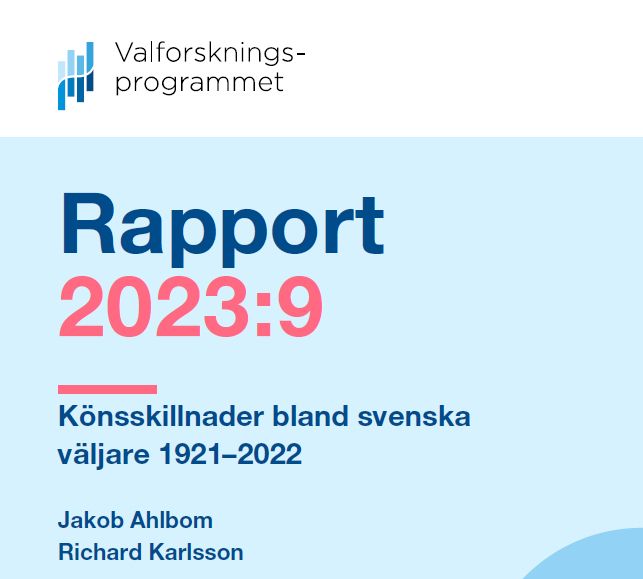 Valforskningsprogrammet

Rapport
2023:9

Könsskillnader bland svenska väljare 1921–2022

Jakob Ahlbom
Richard Karlsson